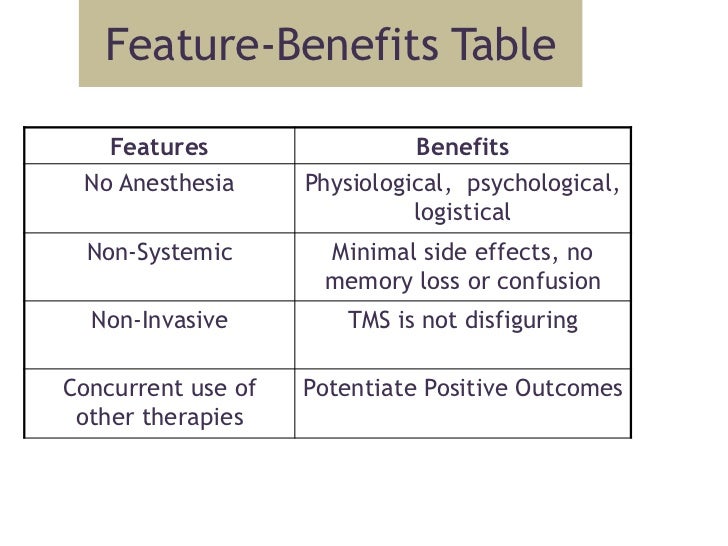 Feature-Benefits Table

| Features | Benefits |
|---|---|
| No Anesthesia | Physiological, psychological, logistical |
| Non-Systemic | Minimal side effects, no memory loss or confusion |
| Non-Invasive | TMS is not disfiguring |
| Concurrent use of other therapies | Potentiate Positive Outcomes |